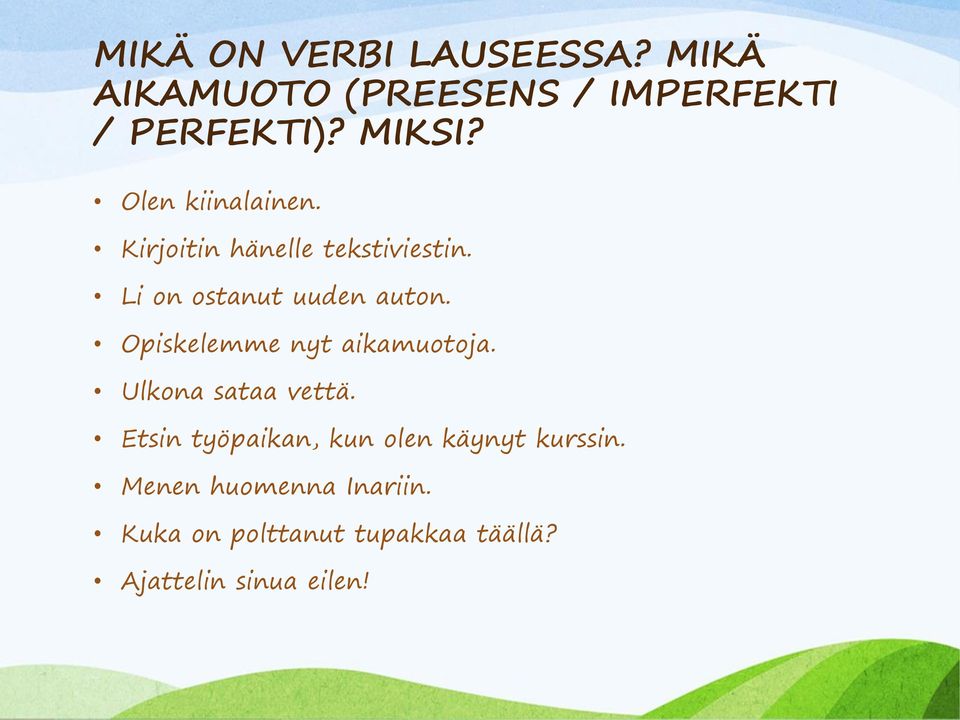 MIKÄ ON VERBI LAUSEESSA? MIKÄ AIKAMUOTO (PREESENS / IMPERFEKTI / PERFEKTI)? MIKSI?

• Olen kiinalainen.
• Kirjoitin hänelle tekstiviestin.
• Li on ostanut uuden auton.
• Opiskelemme nyt aikamuotoja.
• Ulkona sataa vettä.
• Etsin työpaikan, kun olen käynyt kurssin.
• Menen huomenna Inariin.
• Kuka on polttanut tupakkaa täällä?
• Ajattelin sinua eilen!